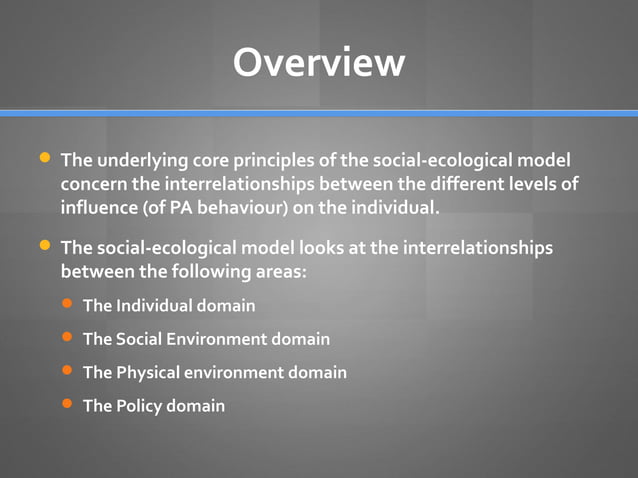 Overview

- The underlying core principles of the social-ecological model concern the interrelationships between the different levels of influence (of PA behaviour) on the individual.

- The social-ecological model looks at the interrelationships between the following areas:
  - The Individual domain
  - The Social Environment domain
  - The Physical environment domain
  - The Policy domain